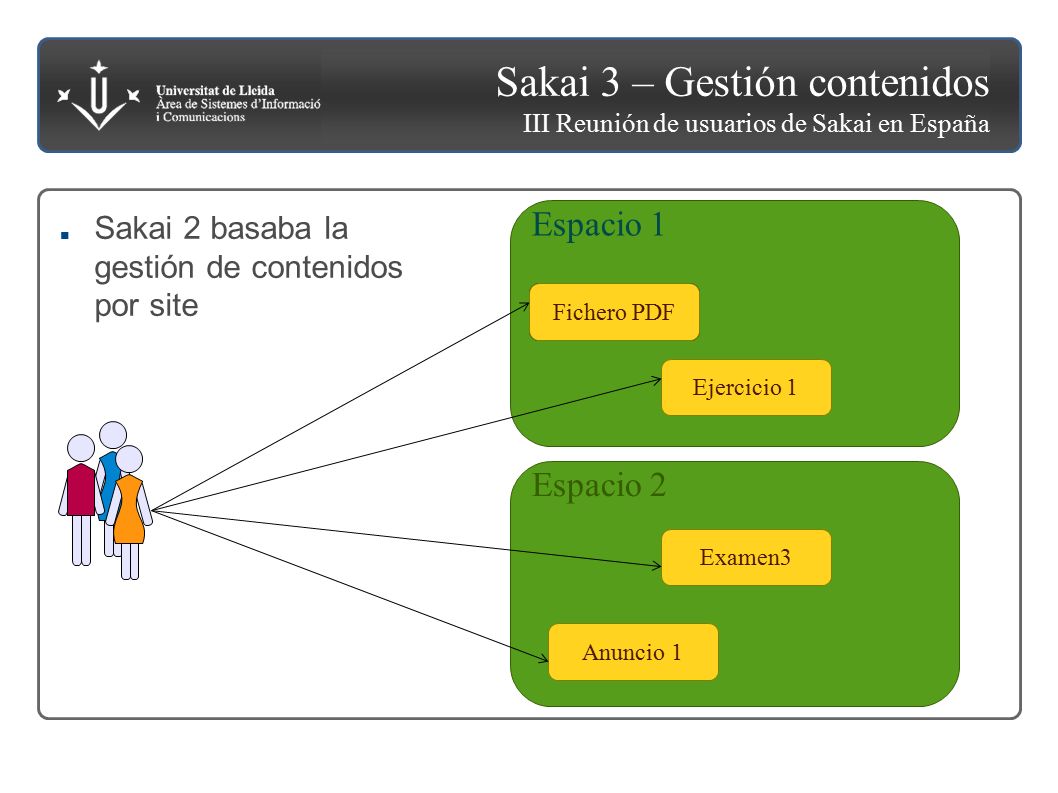 Universitat de Lleida
Àrea de Sistemes d'Informació i Comunicacions

Sakai 3 – Gestión contenidos
III Reunión de usuarios de Sakai en España

Sakai 2 basaba la gestión de contenidos por site

Espacio 1
Fichero PDF
Ejercicio 1

Espacio 2
Examen3
Anuncio 1